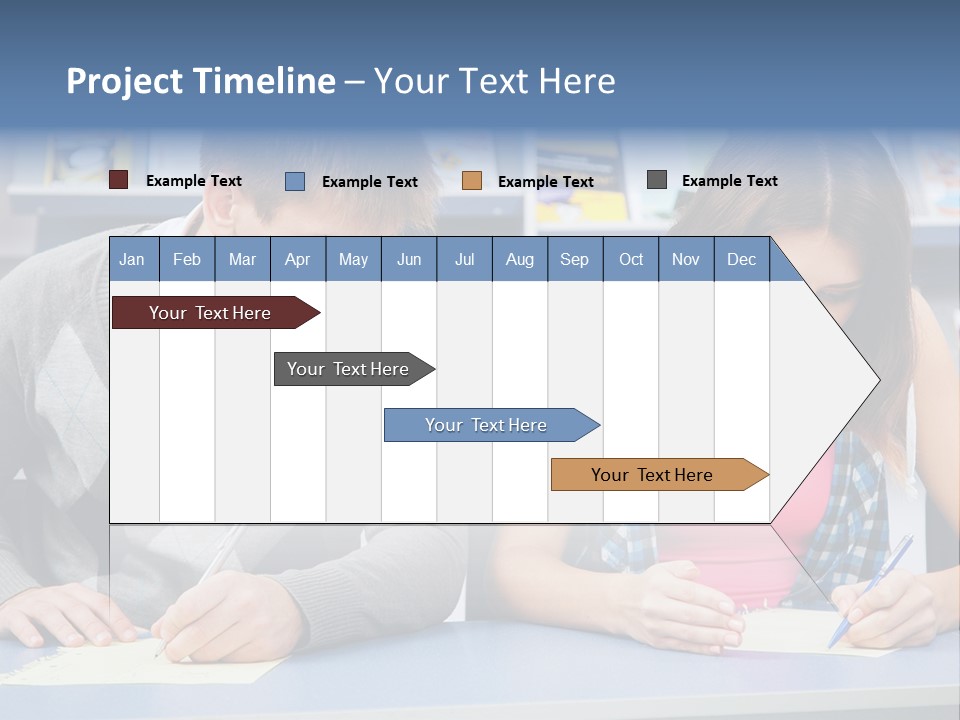 Project Timeline – Your Text Here

Example Text
Example Text
Example Text
Example Text

| Jan | Feb | Mar | Apr | May | Jun | Jul | Aug | Sep | Oct | Nov | Dec |
|---|---|---|---|---|---|---|---|---|---|---|---|

Your Text Here
Your Text Here
Your Text Here
Your Text Here